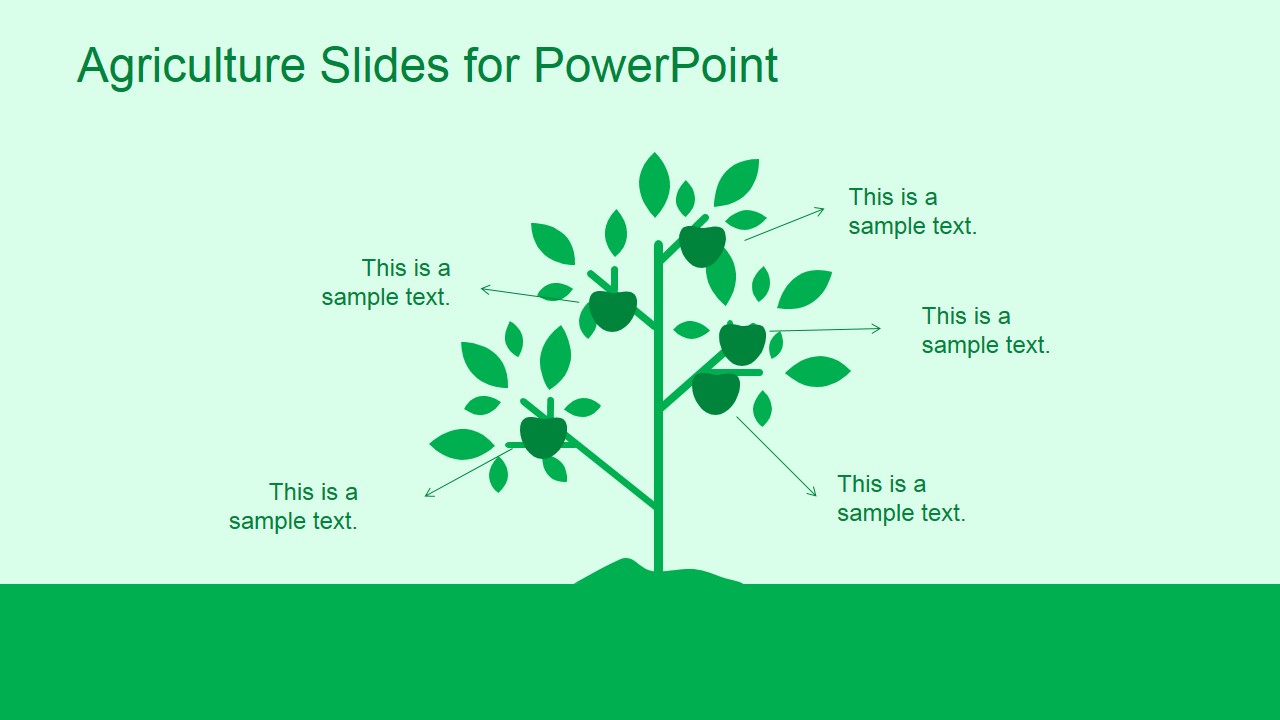 Agriculture Slides for PowerPoint

This is a sample text.

This is a sample text.

This is a sample text.

This is a sample text.

This is a sample text.